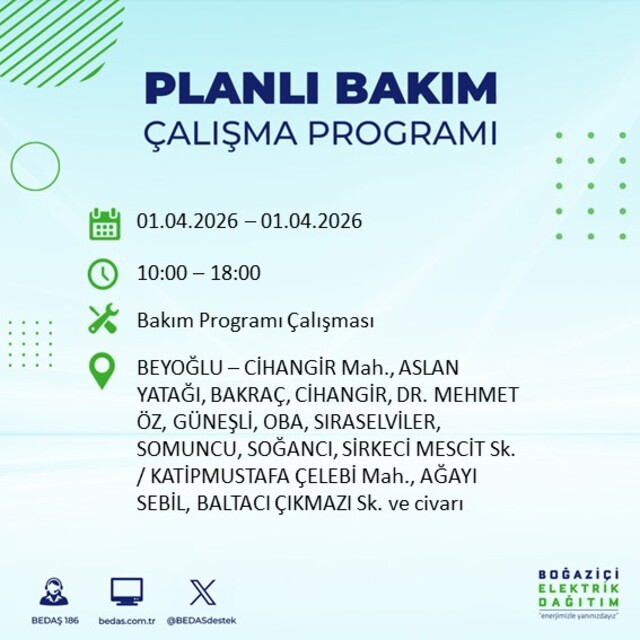 PLANLI BAKIM
ÇALIŞMA PROGRAMI

01.04.2026 – 01.04.2026

10:00 – 18:00

Bakım Programı Çalışması

BEYOĞLU – CİHANGİR Mah., ASLAN YATAĞI, BAKRAÇ, CİHANGİR, DR. MEHMET ÖZ, GÜNEŞLİ, OBA, SIRASELVİLER, SOMUNCU, SOĞANCI, SİRKECİ MESCİT Sk. / KATİPMUSTAFA ÇELEBİ Mah., AĞAYI SEBİL, BALTACI ÇIKMAZI Sk. ve civarı

BEDAŞ 186
bedas.com.tr
@BEDASdestek

BOĞAZİÇİ
ELEKTRİK
DAĞITIM
"enerjimizle yanınızdayız"